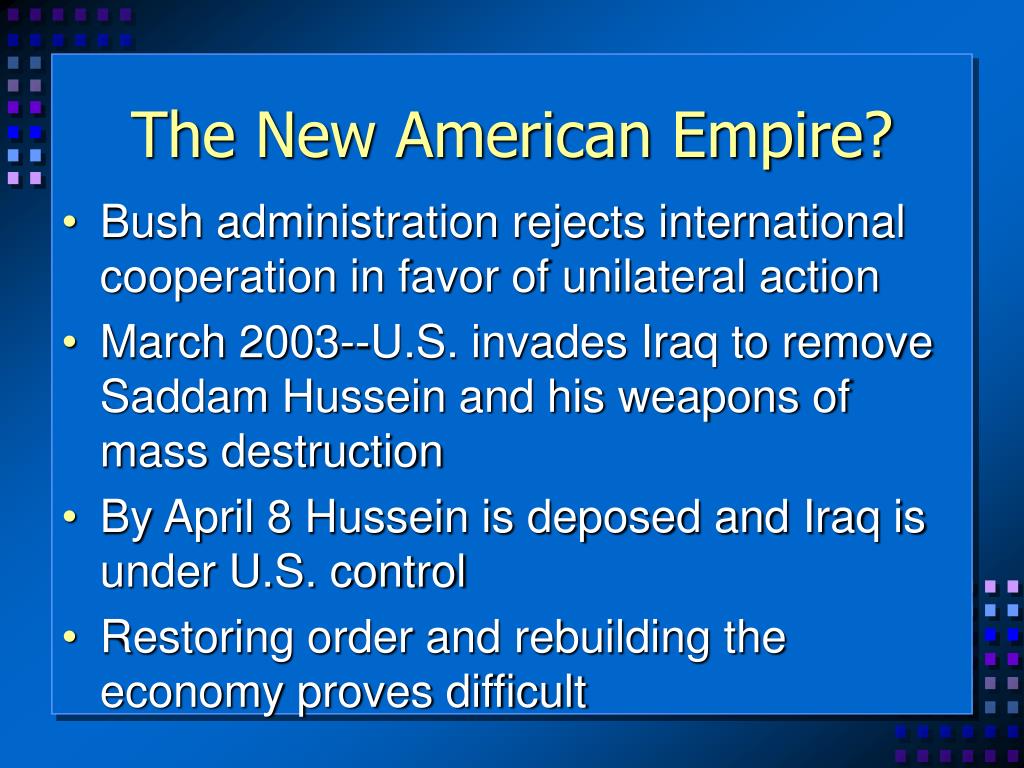 The New American Empire?

• Bush administration rejects international cooperation in favor of unilateral action
• March 2003--U.S. invades Iraq to remove Saddam Hussein and his weapons of mass destruction
• By April 8 Hussein is deposed and Iraq is under U.S. control
• Restoring order and rebuilding the economy proves difficult